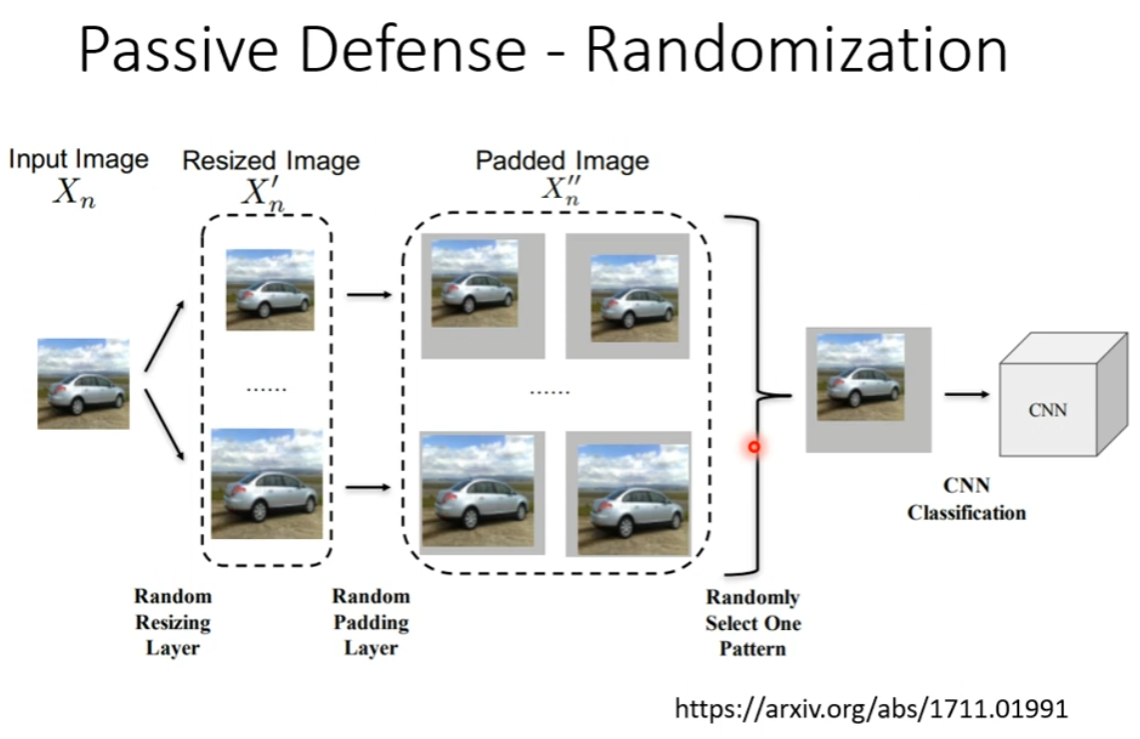 Passive Defense - Randomization

Input Image $X_n$

Resized Image $X'_n$

Padded Image $X''_n$

......

......

CNN

CNN Classification

Random Resizing Layer

Random Padding Layer

Randomly Select One Pattern

https://arxiv.org/abs/1711.01991